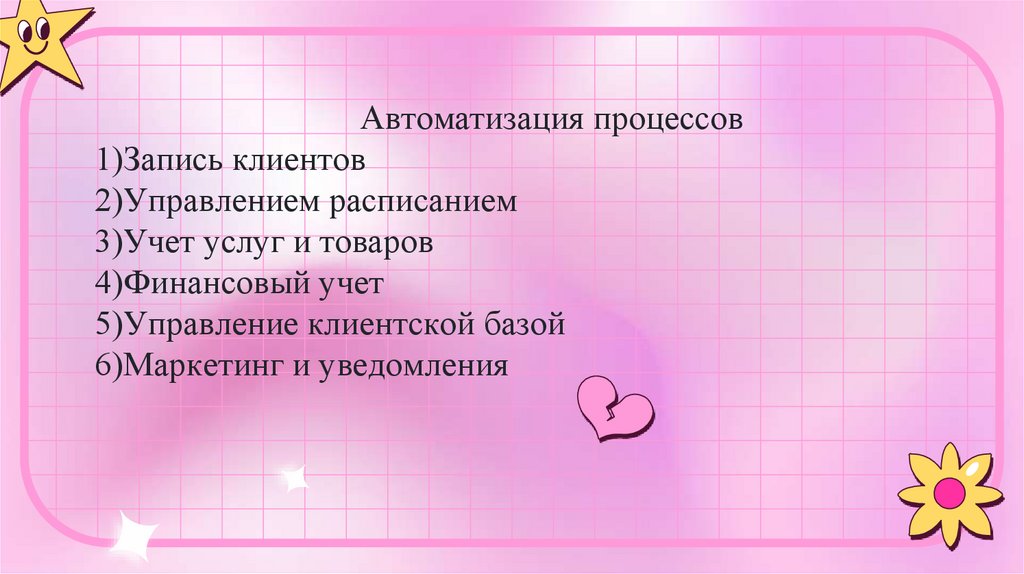 Автоматизация процессов
1)Запись клиентов
2)Управлением расписанием
3)Учет услуг и товаров
4)Финансовый учет
5)Управление клиентской базой
6)Маркетинг и уведомления